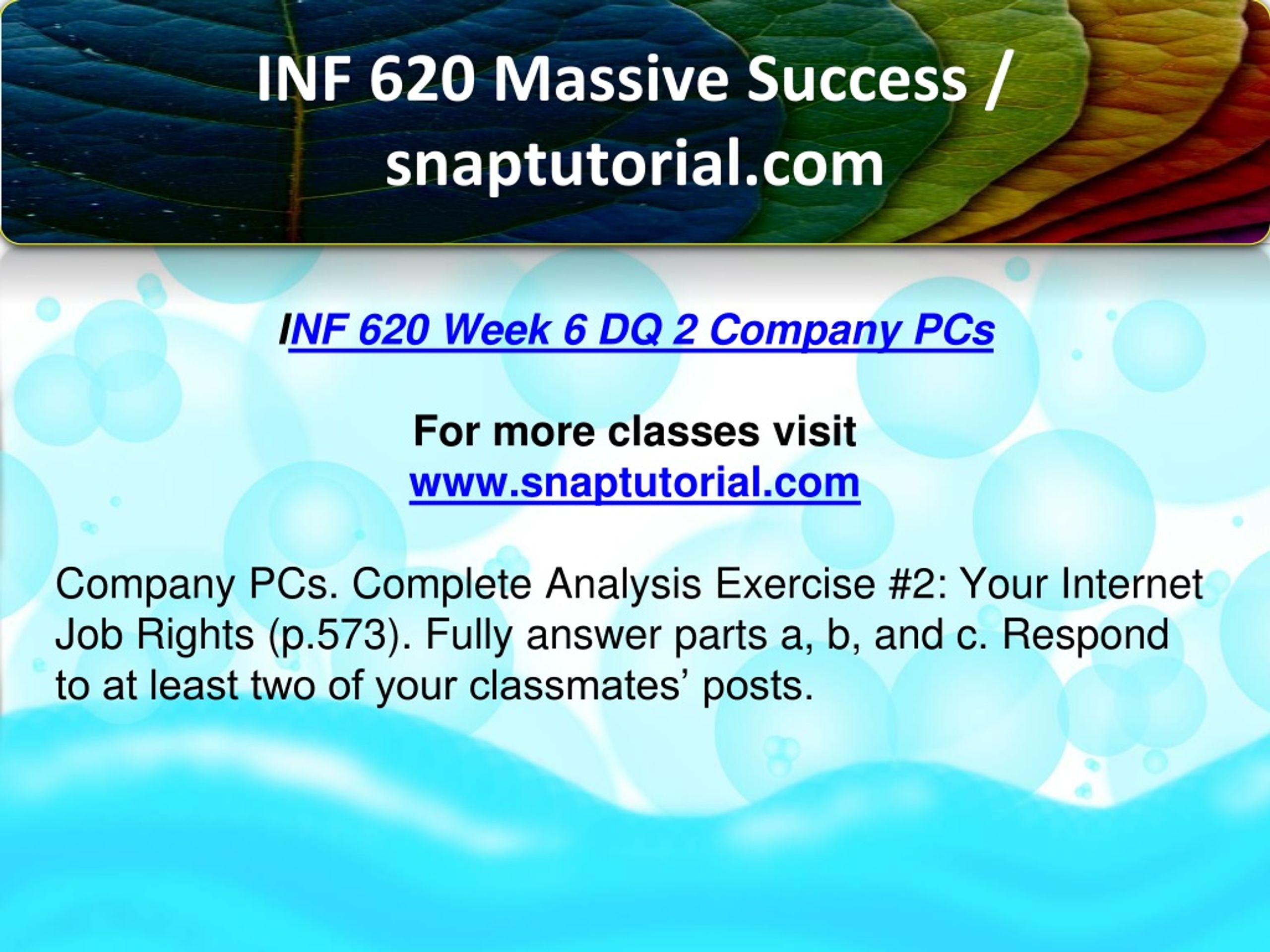 INF 620 Massive Success / snaptutorial.com

INF 620 Week 6 DQ 2 Company PCs

For more classes visit
www.snaptutorial.com

Company PCs. Complete Analysis Exercise #2: Your Internet Job Rights (p.573). Fully answer parts a, b, and c. Respond to at least two of your classmates’ posts.